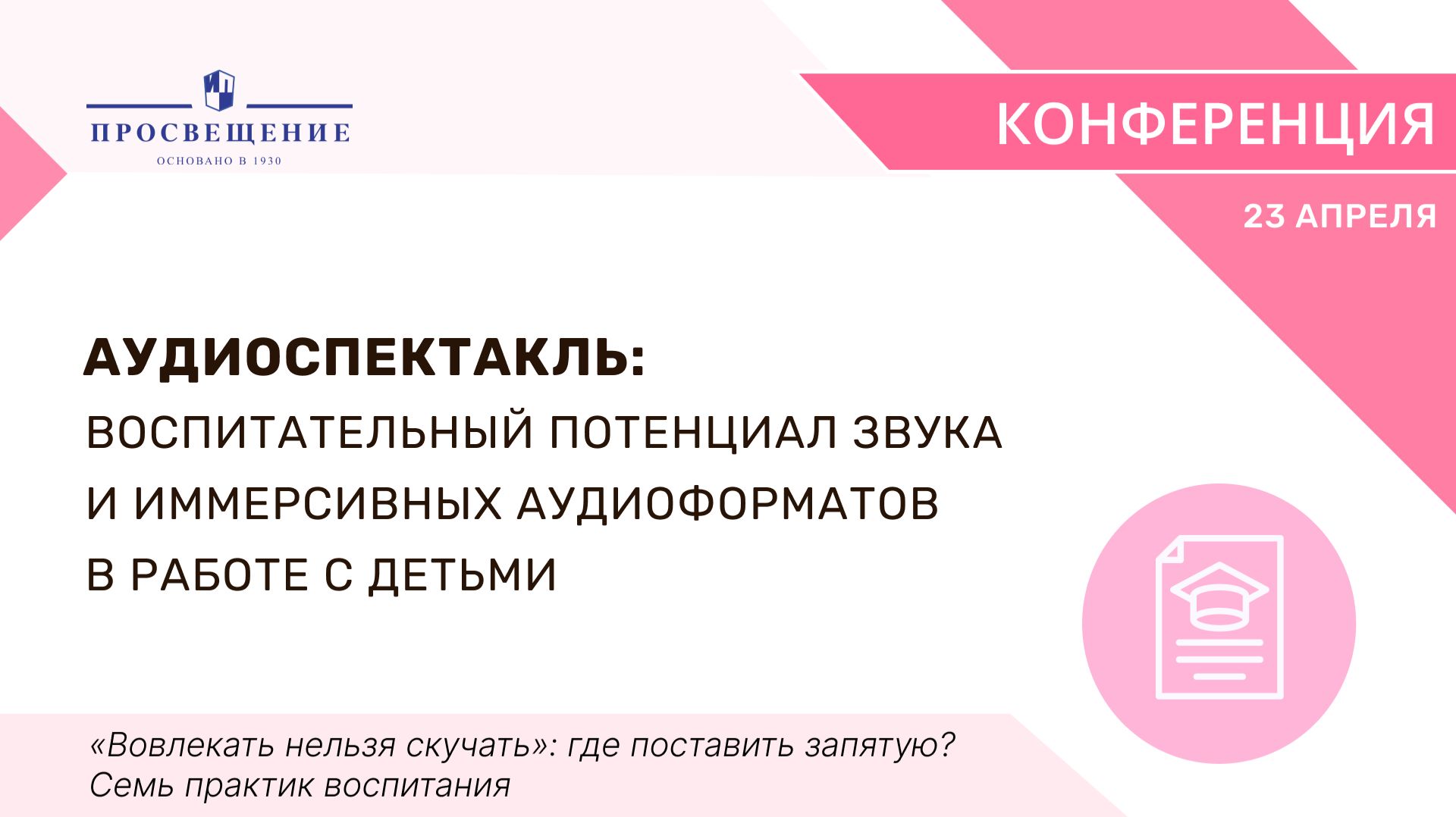 ПРОСВЕЩЕНИЕ
ОСНОВАНО В 1930

КОНФЕРЕНЦИЯ

23 АПРЕЛЯ

АУДИОСПЕКТАКЛЬ:
ВОСПИТАТЕЛЬНЫЙ ПОТЕНЦИАЛ ЗВУКА И ИММЕРСИВНЫХ АУДИОФОРМАТОВ В РАБОТЕ С ДЕТЬМИ

«Вовлекать нельзя скучать»: где поставить запятую? Семь практик воспитания